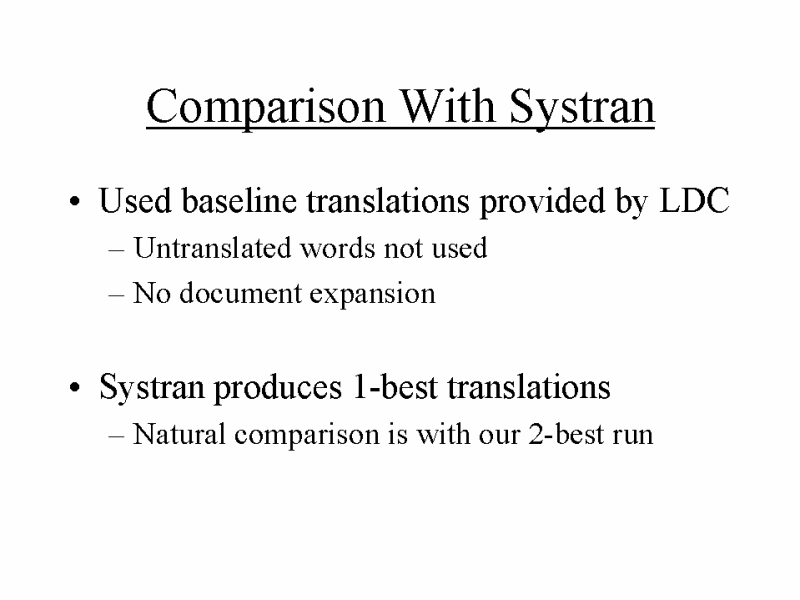 Comparison With Systran

• Used baseline translations provided by LDC
– Untranslated words not used
– No document expansion

• Systran produces 1-best translations
– Natural comparison is with our 2-best run